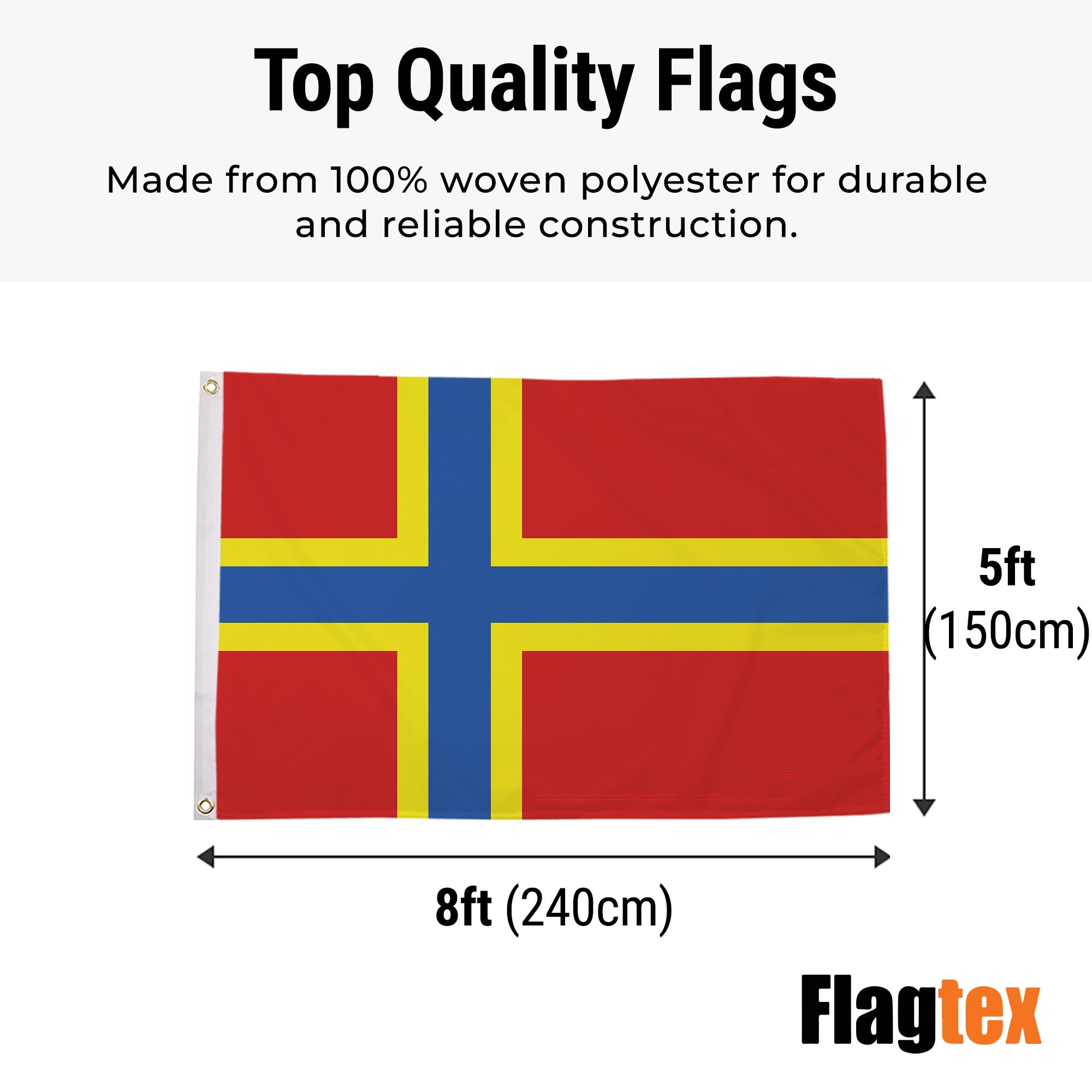 Top Quality Flags

Made from 100% woven polyester for durable and reliable construction.

5ft
(150cm)

8ft (240cm)

Flagtex